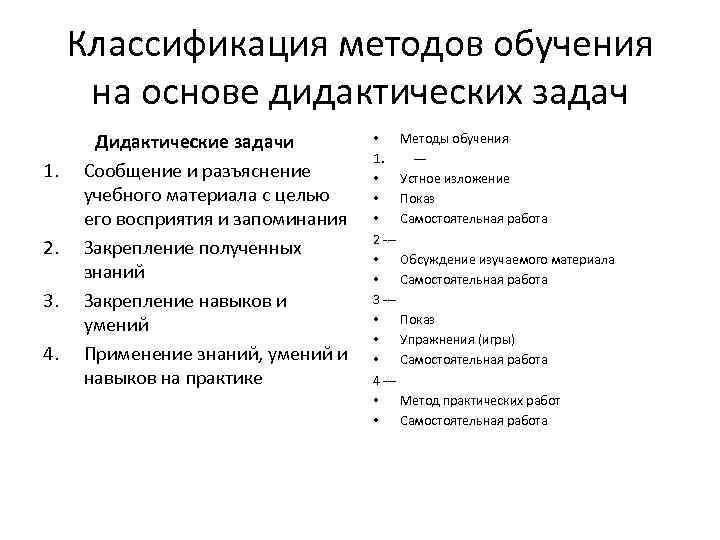 Классификация методов обучения на основе дидактических задач

Дидактические задачи

1. Сообщение и разъяснение учебного материала с целью его восприятия и запоминания
2. Закрепление полученных знаний
3. Закрепление навыков и умений
4. Применение знаний, умений и навыков на практике

• Методы обучения
1. —
• Устное изложение
• Показ
• Самостоятельная работа
2 -—
• Обсуждение изучаемого материала
• Самостоятельная работа
3 -—
• Показ
• Упражнения (игры)
• Самостоятельная работа
4 -—
• Метод практических работ
• Самостоятельная работа